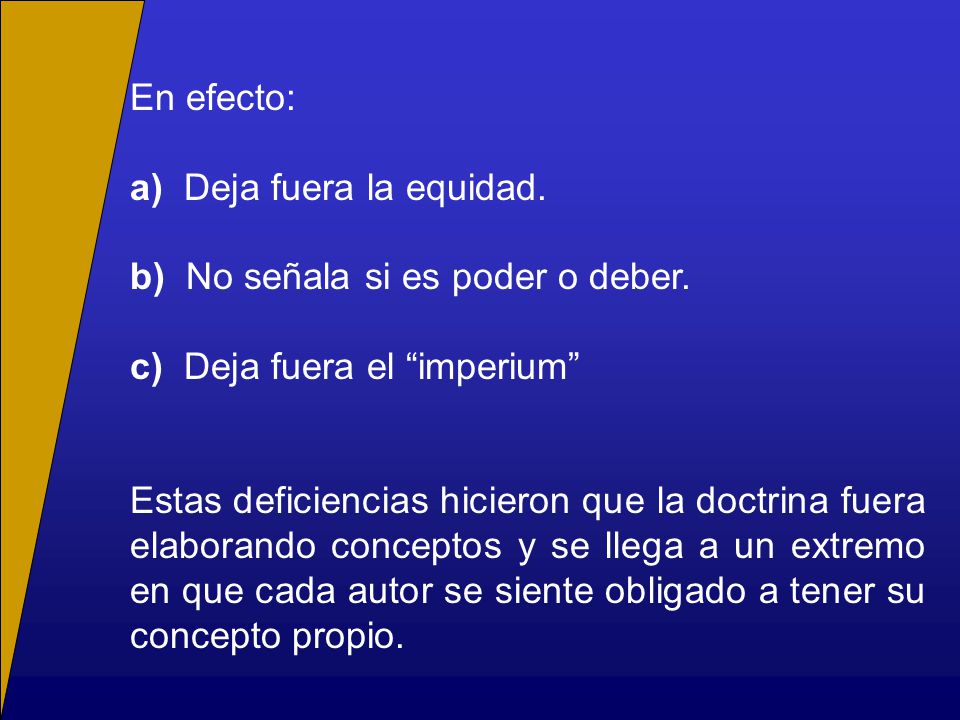 En efecto:

a) Deja fuera la equidad.

b) No señala si es poder o deber.

c) Deja fuera el “imperium”

Estas deficiencias hicieron que la doctrina fuera elaborando conceptos y se llega a un extremo en que cada autor se siente obligado a tener su concepto propio.